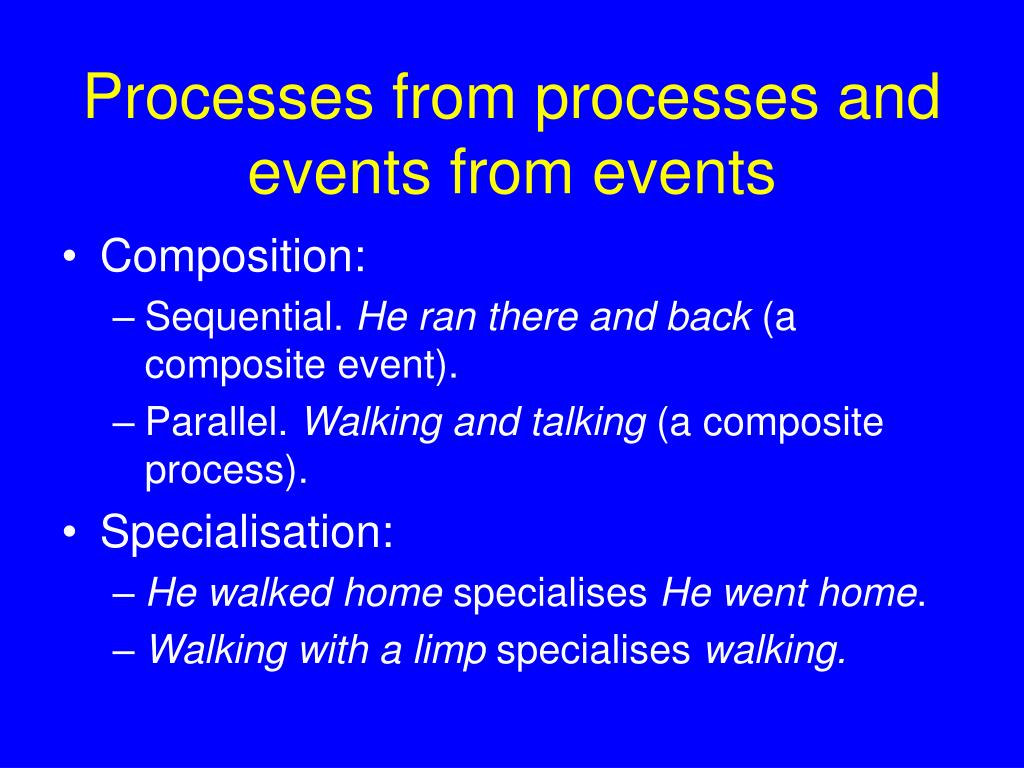 Processes from processes and events from events

• Composition:
– Sequential. He ran there and back (a composite event).
– Parallel. Walking and talking (a composite process).
• Specialisation:
– He walked home specialises He went home.
– Walking with a limp specialises walking.